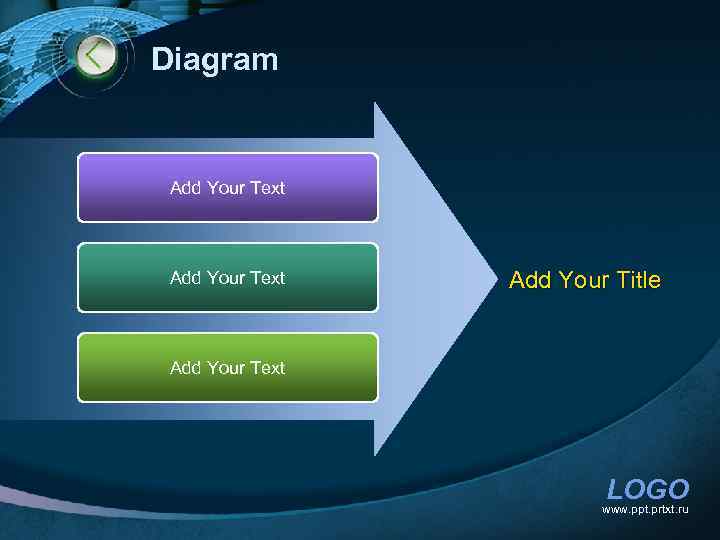 Diagram

Add Your Text

Add Your Text

Add Your Text

Add Your Title

LOGO
www.ppt.prtxt.ru